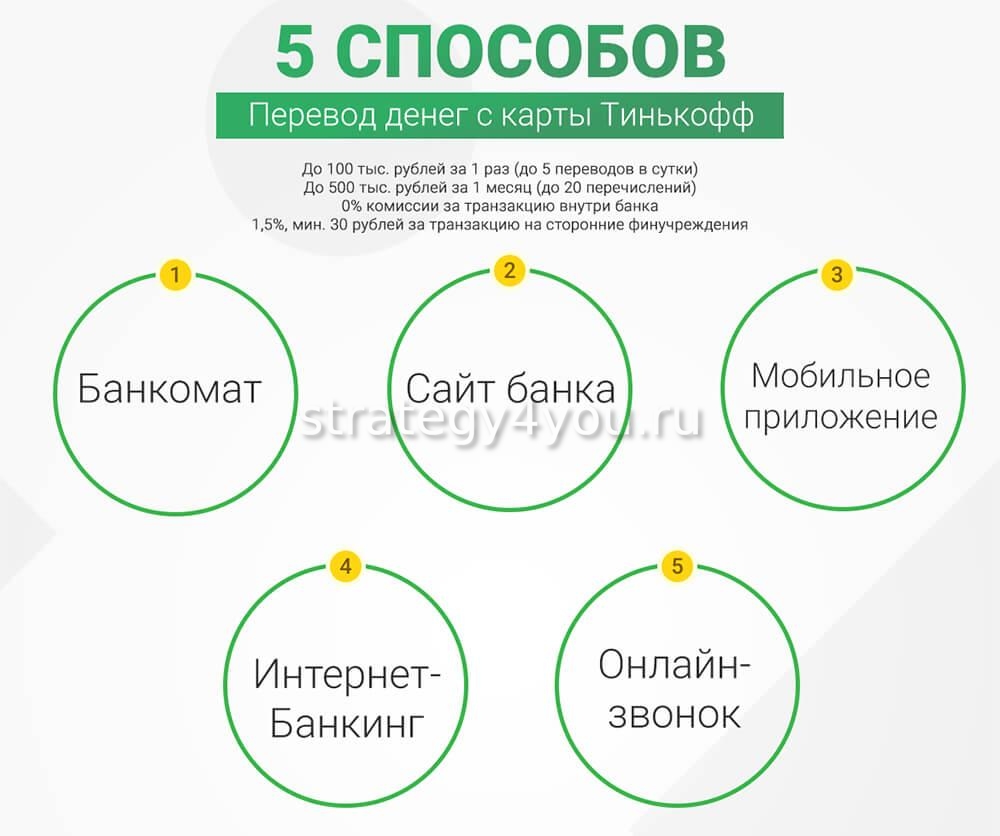 5 СПОСОБОВ

Перевод денег с карты Тинькофф

До 100 тыс. рублей за 1 раз (до 5 переводов в сутки)
До 500 тыс. рублей за 1 месяц (до 20 перечислений)
0% комиссии за транзакцию внутри банка
1,5%, мин. 30 рублей за транзакцию на сторонние финучреждения

1
Банкомат

2
Сайт банка

3
Мобильное приложение

strategy4you.ru

4
Интернет-Банкинг

5
Онлайн-звонок